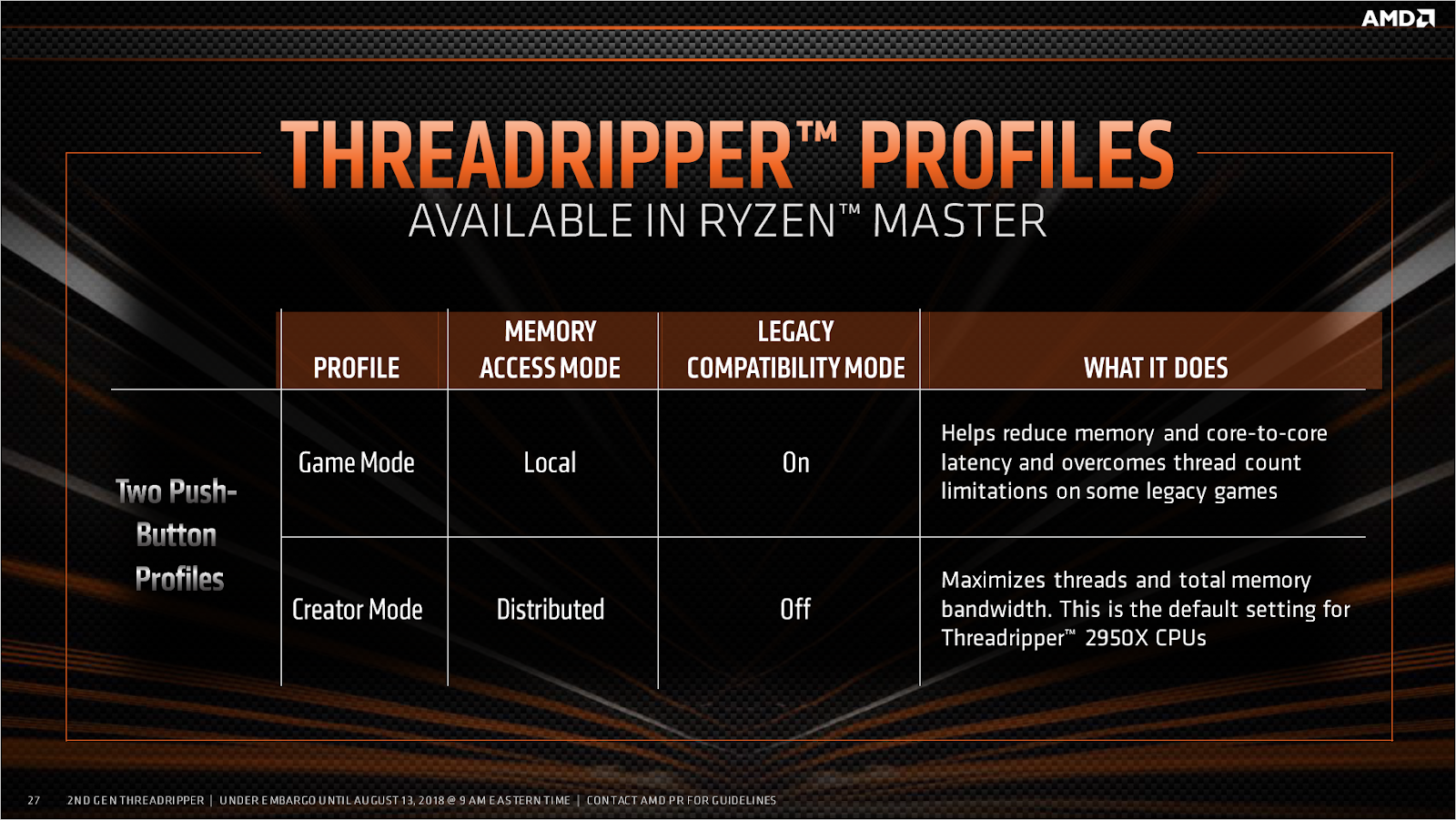 AMD

THREADRIPPER™ PROFILES
AVAILABLE IN RYZEN™ MASTER

| | PROFILE | MEMORY ACCESS MODE | LEGACY COMPATIBILITY MODE | WHAT IT DOES |
|---|---|---|---|---|
| Two Push-Button Profiles | Game Mode | Local | On | Helps reduce memory and core-to-core latency and overcomes thread count limitations on some legacy games |
| | Creator Mode | Distributed | Off | Maximizes threads and total memory bandwidth. This is the default setting for Threadripper™ 2950X CPUs |

27 2ND GEN THREADRIPPER | UNDER EMBARGO UNTIL AUGUST 13, 2018 @ 9 AM EASTERN TIME | CONTACT AMD PR FOR GUIDELINES